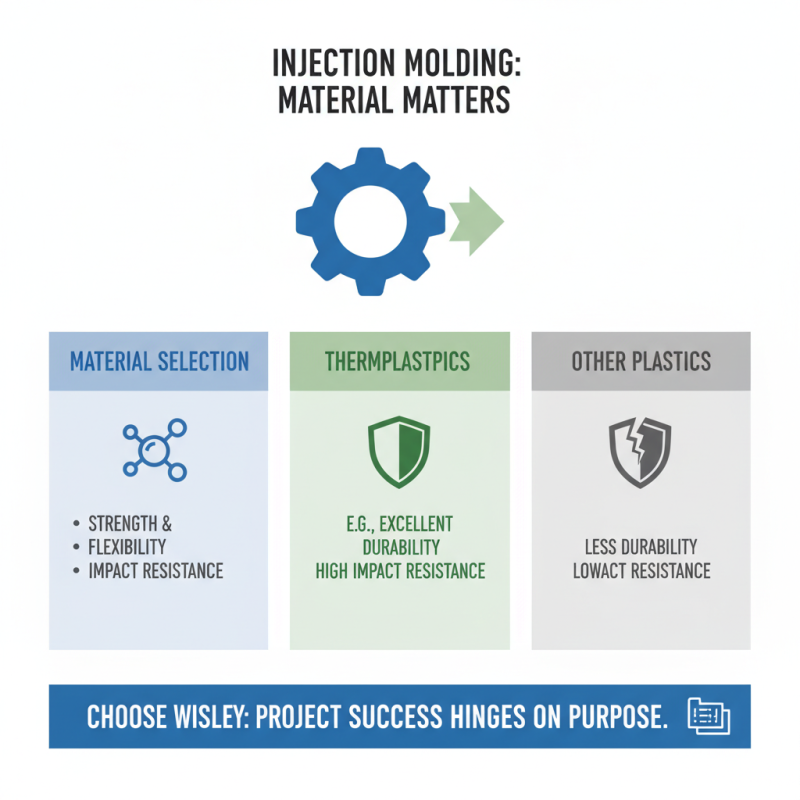 INJECTION MOLDING:
MATERIAL MATTERS

MATERIAL SELECTION

• STRENGTH &
• FLEXIBILITY
• IMPACT RESISTANCE

THERMPLASTPICS

E.G., EXCELLENT
DURABILITY
HIGH IMPACT RESISTANCE

OTHER PLASTICS

LESS DURABILITY
LOWACT RESISTANCE

CHOOSE WISLEY: PROJECT SUCCESS HINGES ON PURPOSE.